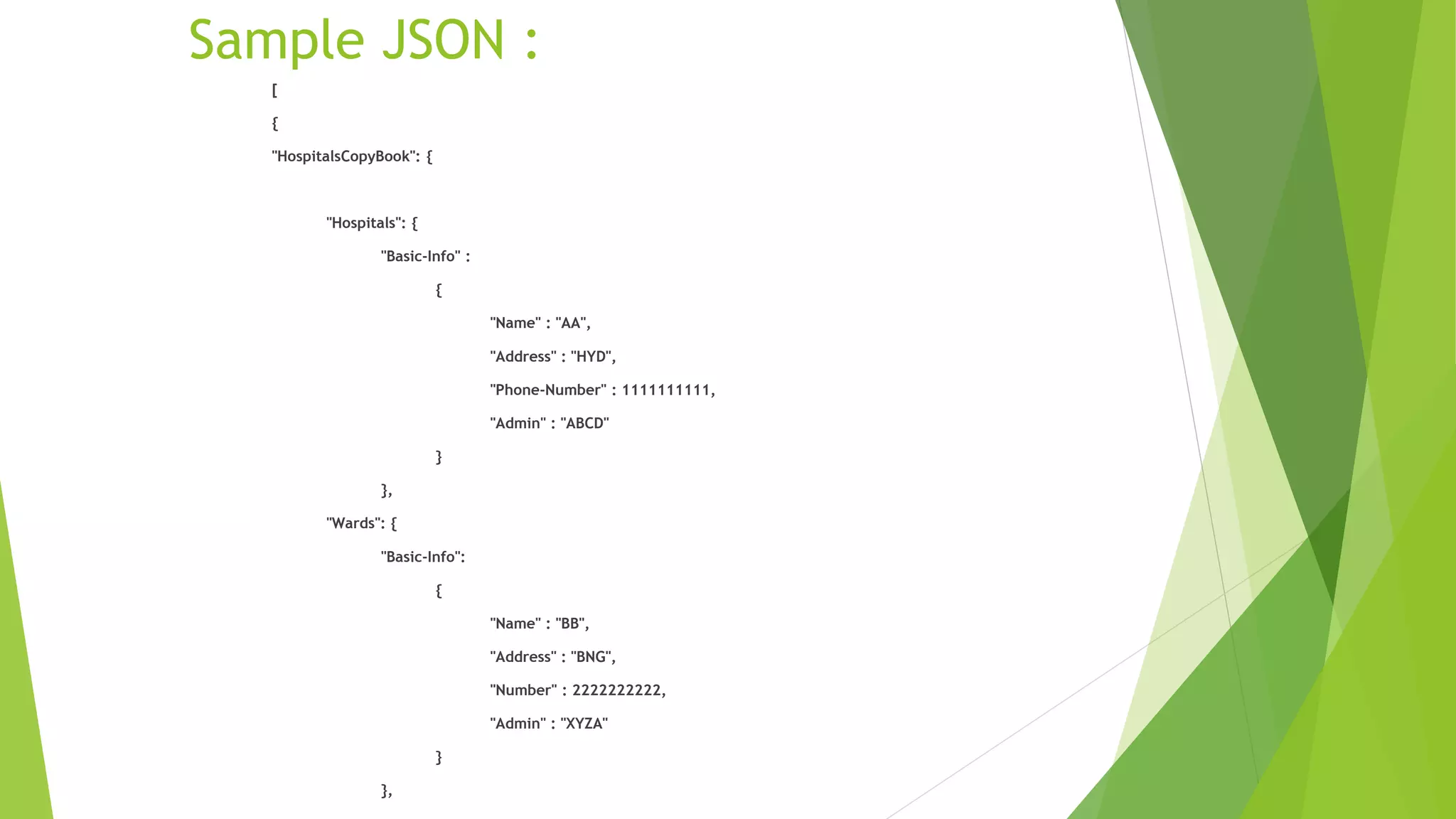 Sample JSON :

[

{

"HospitalsCopyBook": {

"Hospitals": {

"Basic-Info" :

{

"Name" : "AA",

"Address" : "HYD",

"Phone-Number" : 1111111111,

"Admin" : "ABCD"

}

},

"Wards": {

"Basic-Info":

{

"Name" : "BB",

"Address" : "BNG",

"Number" : 2222222222,

"Admin" : "XYZA"

}

},